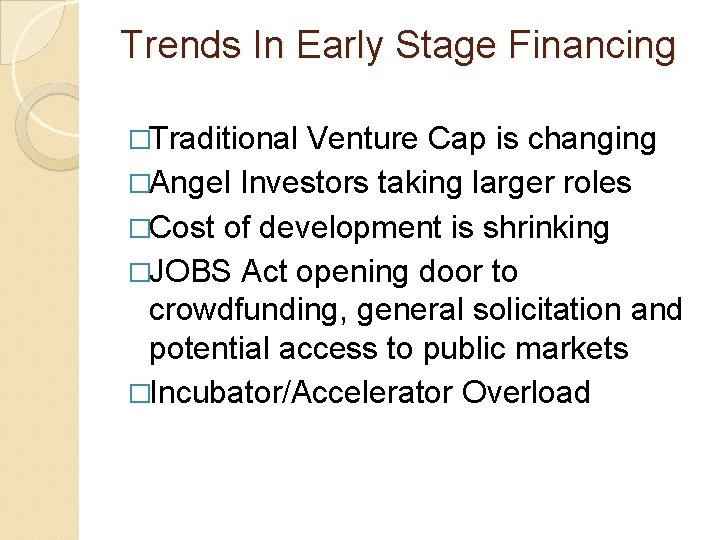 Trends In Early Stage Financing

□Traditional Venture Cap is changing
□Angel Investors taking larger roles
□Cost of development is shrinking
□JOBS Act opening door to crowdfunding, general solicitation and potential access to public markets
□Incubator/Accelerator Overload